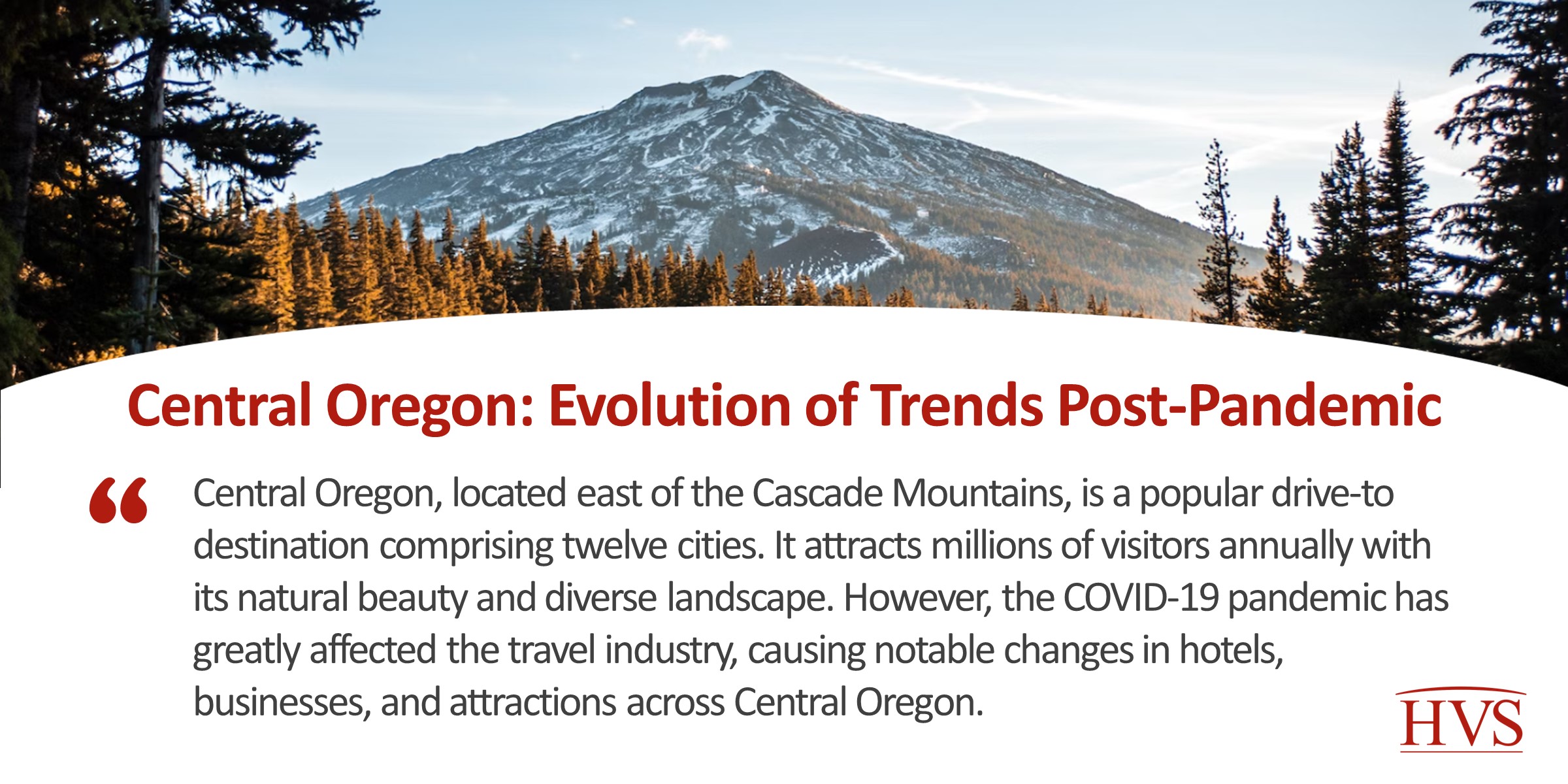 Central Oregon: Evolution of Trends Post-Pandemic

“ Central Oregon, located east of the Cascade Mountains, is a popular drive-to destination comprising twelve cities. It attracts millions of visitors annually with its natural beauty and diverse landscape. However, the COVID-19 pandemic has greatly affected the travel industry, causing notable changes in hotels, businesses, and attractions across Central Oregon.

HVS